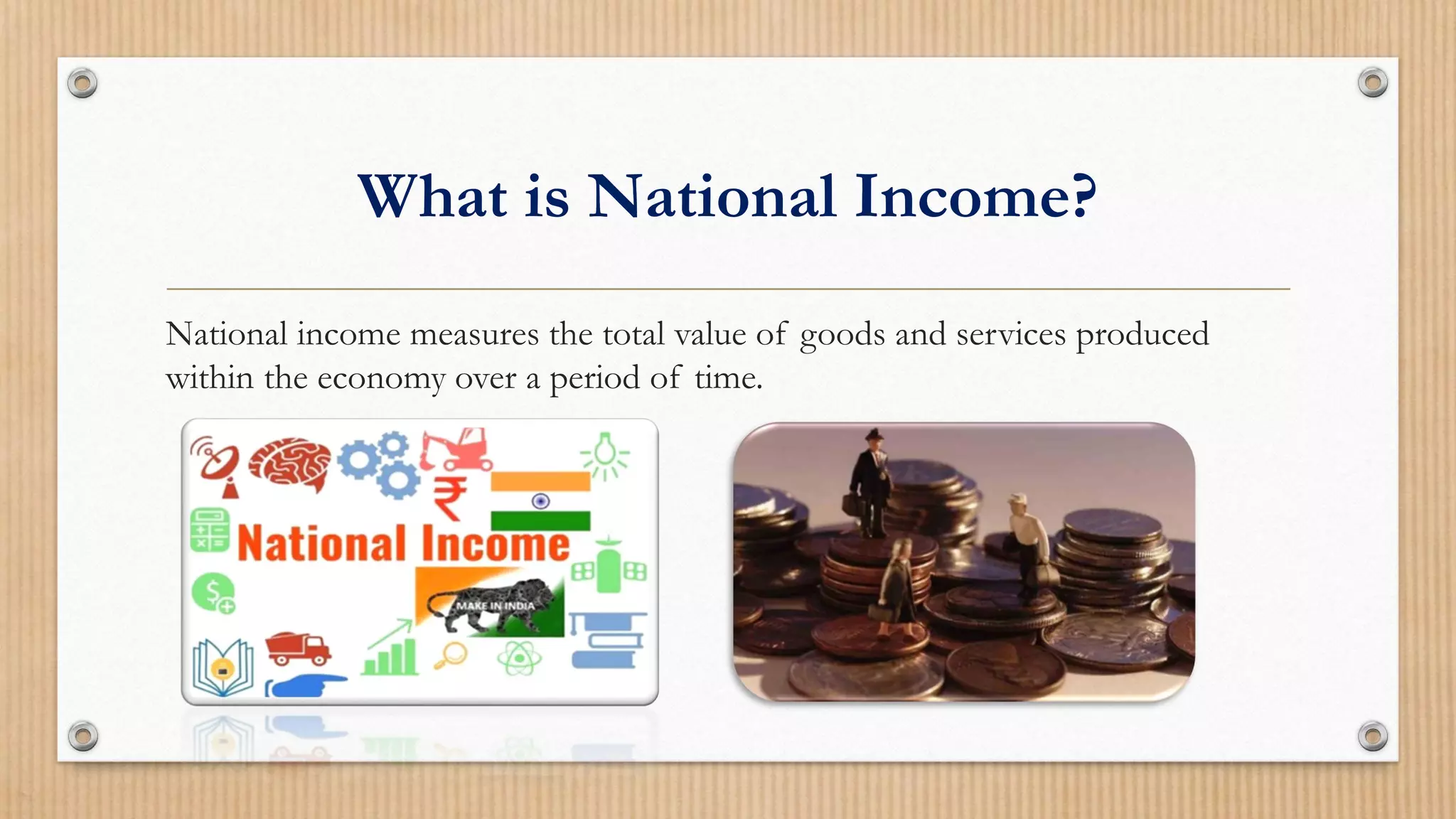 What is National Income?

National income measures the total value of goods and services produced within the economy over a period of time.

₹
National Income
MAKE IN INDIA